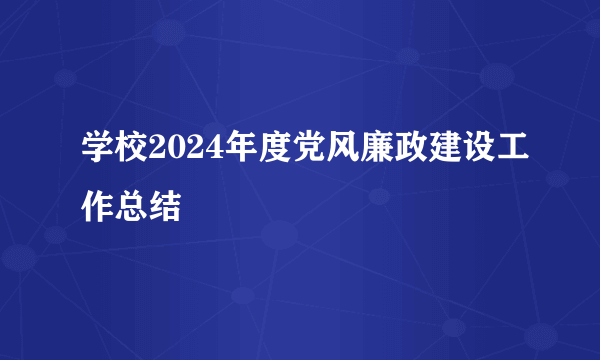 学校2024年度党风廉政建设工作总结